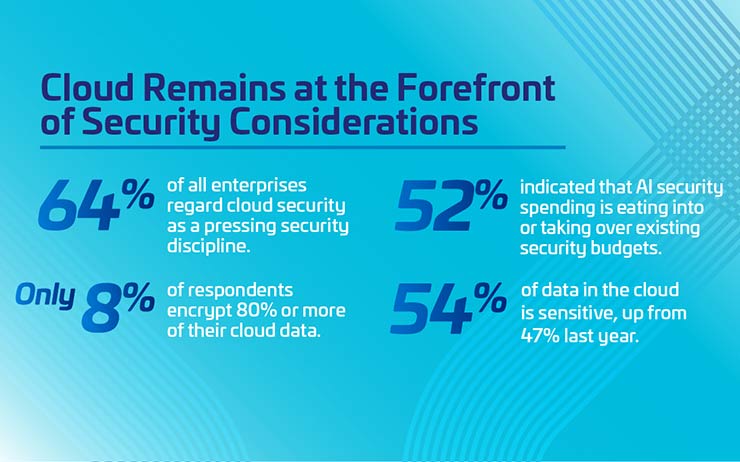 Cloud Remains at the Forefront of Security Considerations

64% of all enterprises regard cloud security as a pressing security discipline.

Only 8% of respondents encrypt 80% or more of their cloud data.

52% indicated that AI security spending is eating into or taking over existing security budgets.

54% of data in the cloud is sensitive, up from 47% last year.